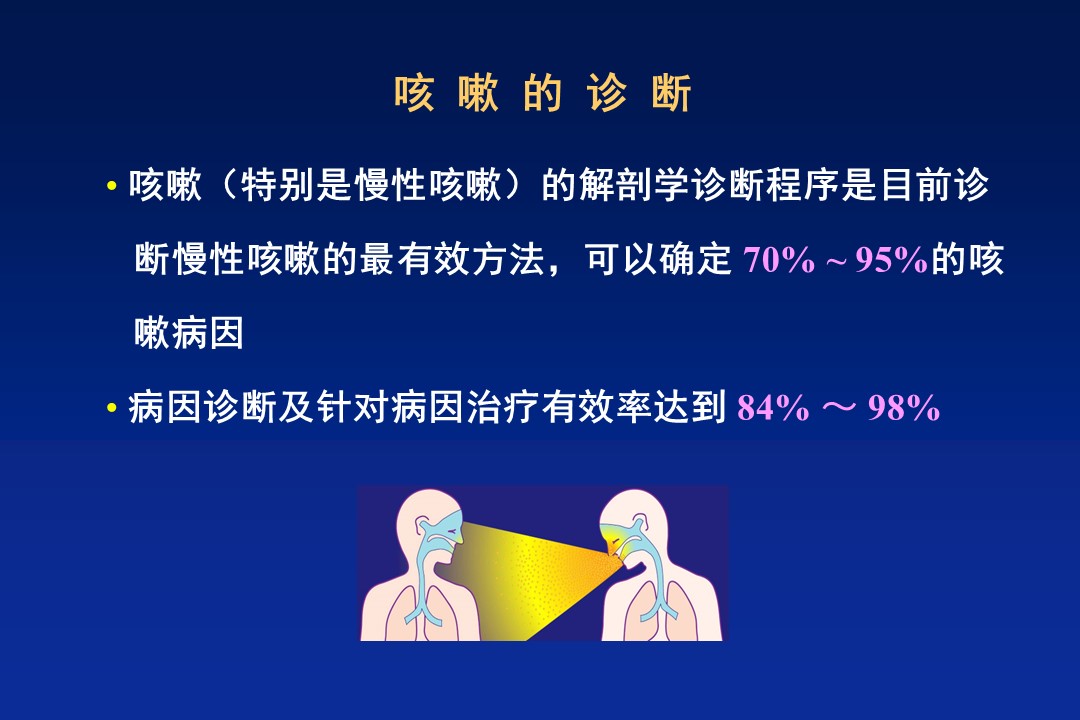 咳 嗽 的 诊 断

• 咳嗽（特别是慢性咳嗽）的解剖学诊断程序是目前诊断慢性咳嗽的最有效方法，可以确定 70% ~ 95%的咳嗽病因

• 病因诊断及针对病因治疗有效率达到 84% ～ 98%